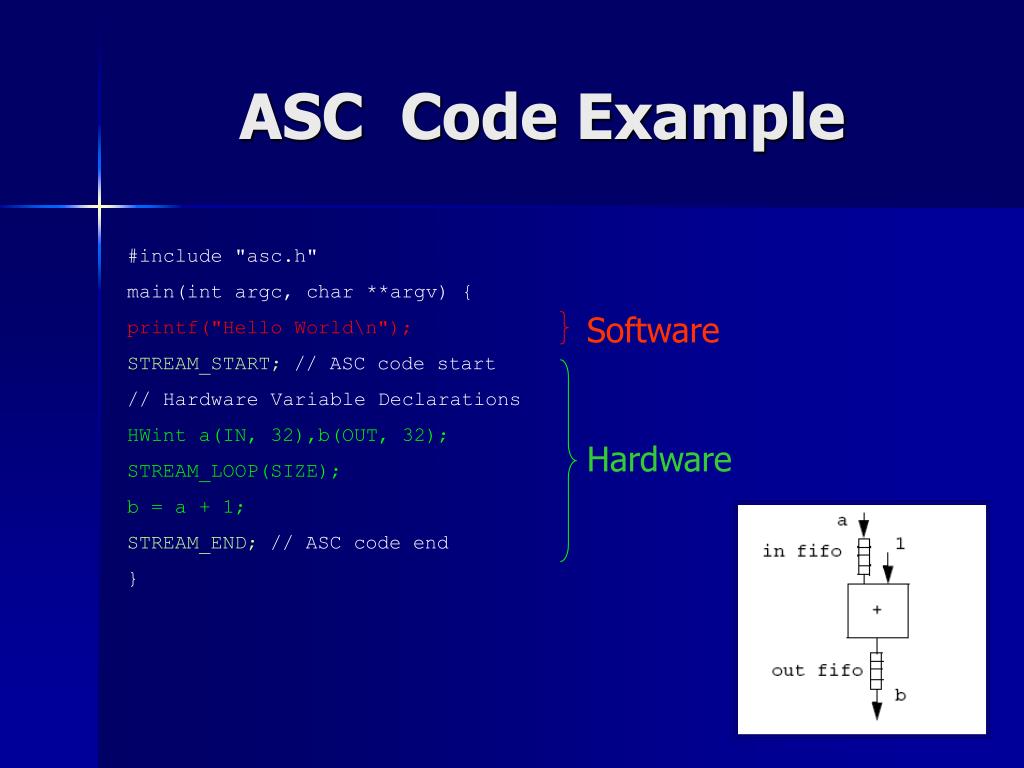 ASC Code Example

#include "asc.h"
main(int argc, char **argv) {
printf("Hello World\n");
STREAM_START; // ASC code start
// Hardware Variable Declarations
HWint a(IN, 32),b(OUT, 32);
STREAM_LOOP(SIZE);
b = a + 1;
STREAM_END; // ASC code end
}

Software

Hardware

a
in fifo
1
+
out fifo
b